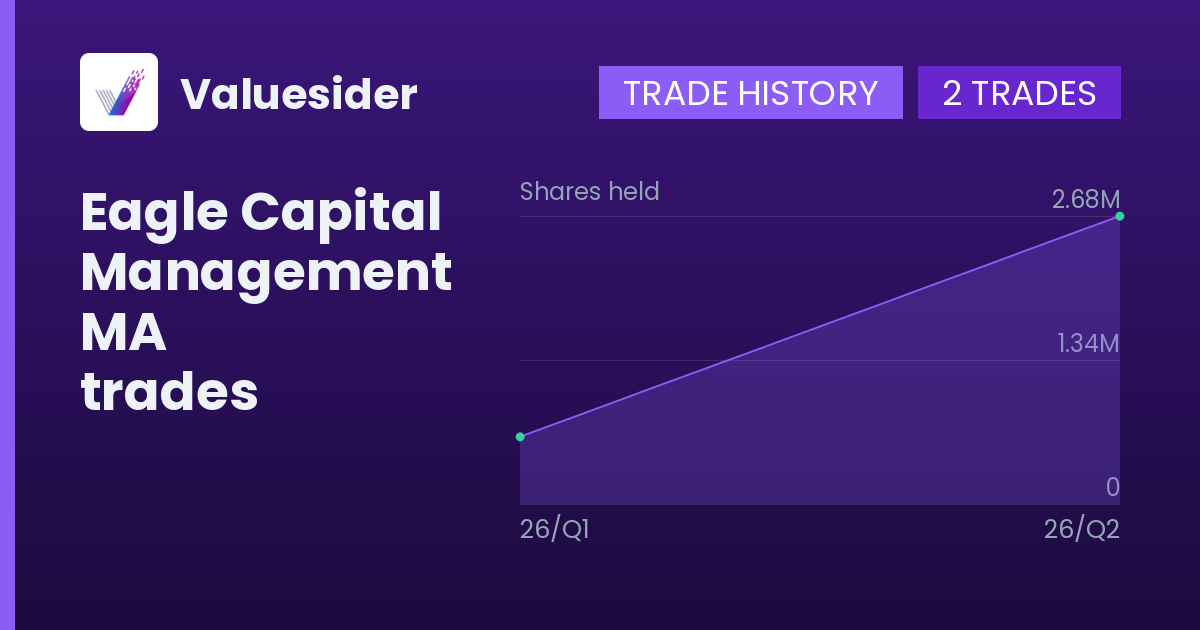 Valuesider

TRADE HISTORY 2 TRADES

Eagle Capital Management MA trades

Shares held

2.68M

1.34M

0

26/Q1

26/Q2